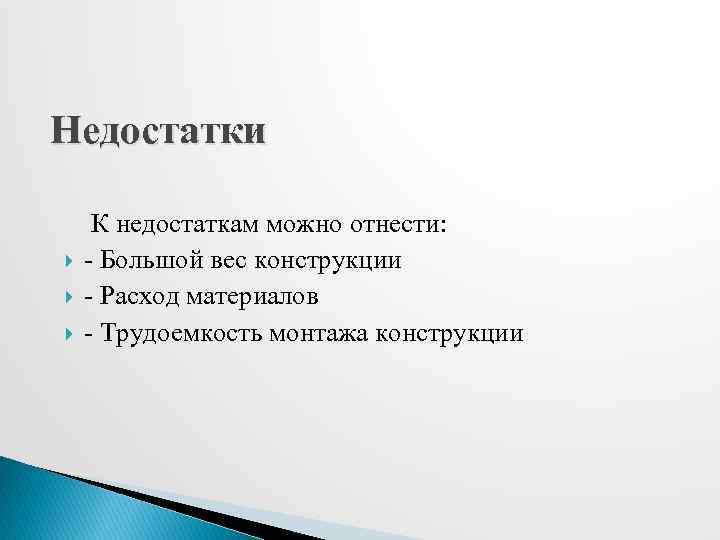 Недостатки

К недостаткам можно отнести:

- Большой вес конструкции
- Расход материалов
- Трудоемкость монтажа конструкции